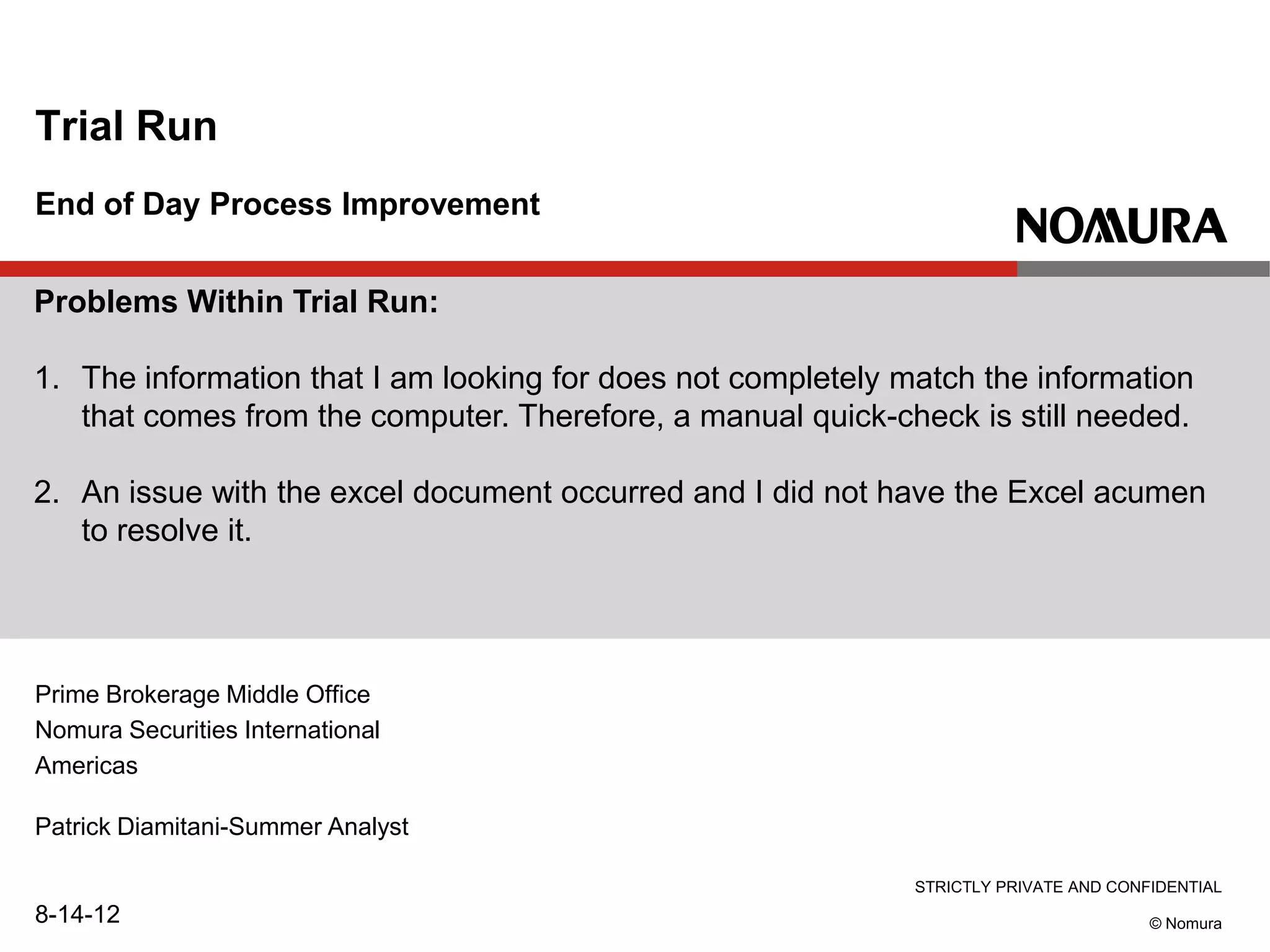 Trial Run

End of Day Process Improvement

NOMURA

Problems Within Trial Run:

1. The information that I am looking for does not completely match the information that comes from the computer. Therefore, a manual quick-check is still needed.

2. An issue with the excel document occurred and I did not have the Excel acumen to resolve it.

Prime Brokerage Middle Office
Nomura Securities International
Americas

Patrick Diamitani-Summer Analyst

8-14-12

STRICTLY PRIVATE AND CONFIDENTIAL

© Nomura